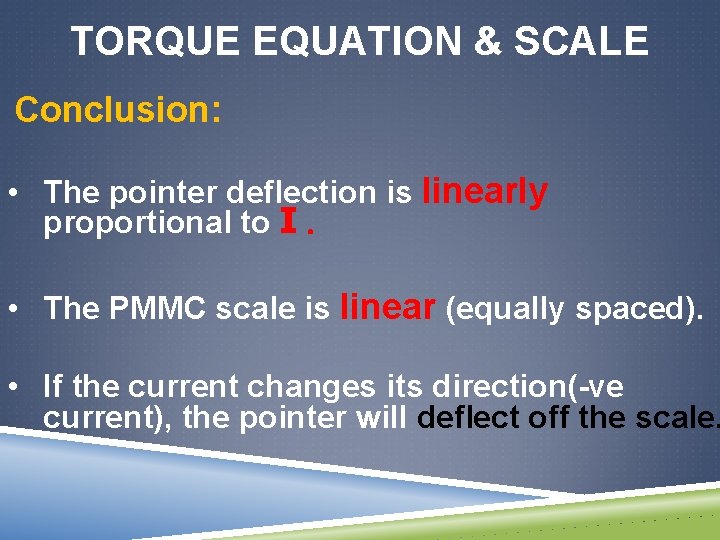 TORQUE EQUATION & SCALE

Conclusion:

• The pointer deflection is linearly proportional to I .

• The PMMC scale is linear (equally spaced).

• If the current changes its direction(-ve current), the pointer will deflect off the scale.